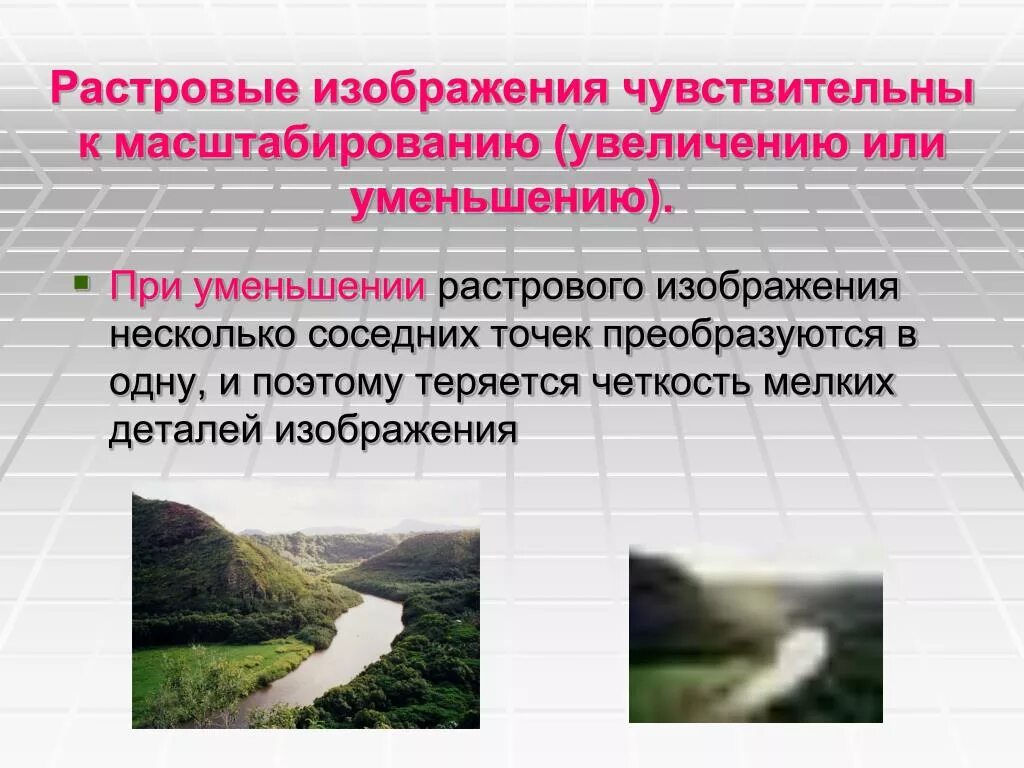 Растровые изображения чувствительны к масштабированию (увеличению или уменьшению).

При уменьшении растрового изображения несколько соседних точек преобразуются в одну, и поэтому теряется четкость мелких деталей изображения